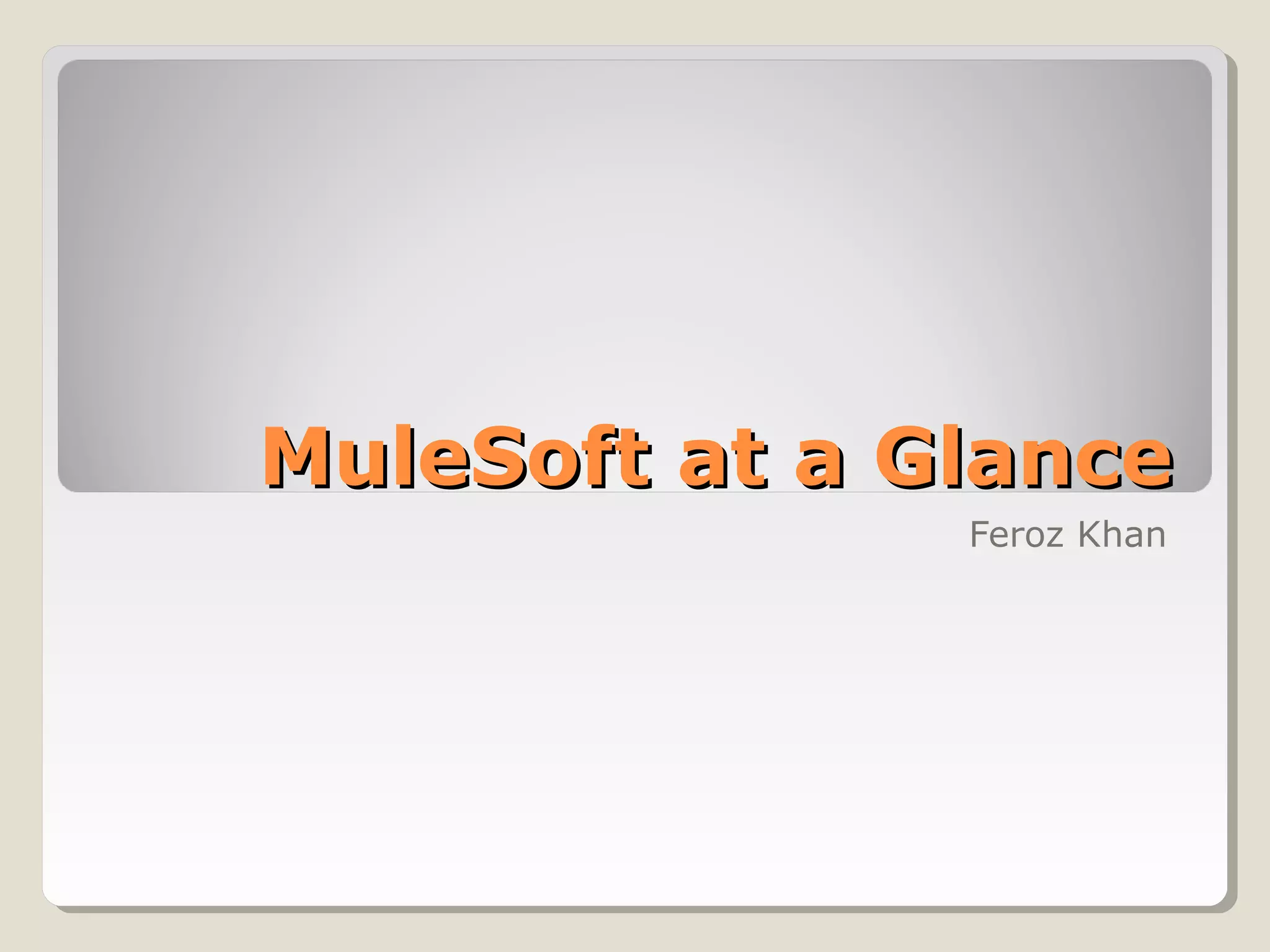 MuleSoft at a Glance

Feroz Khan